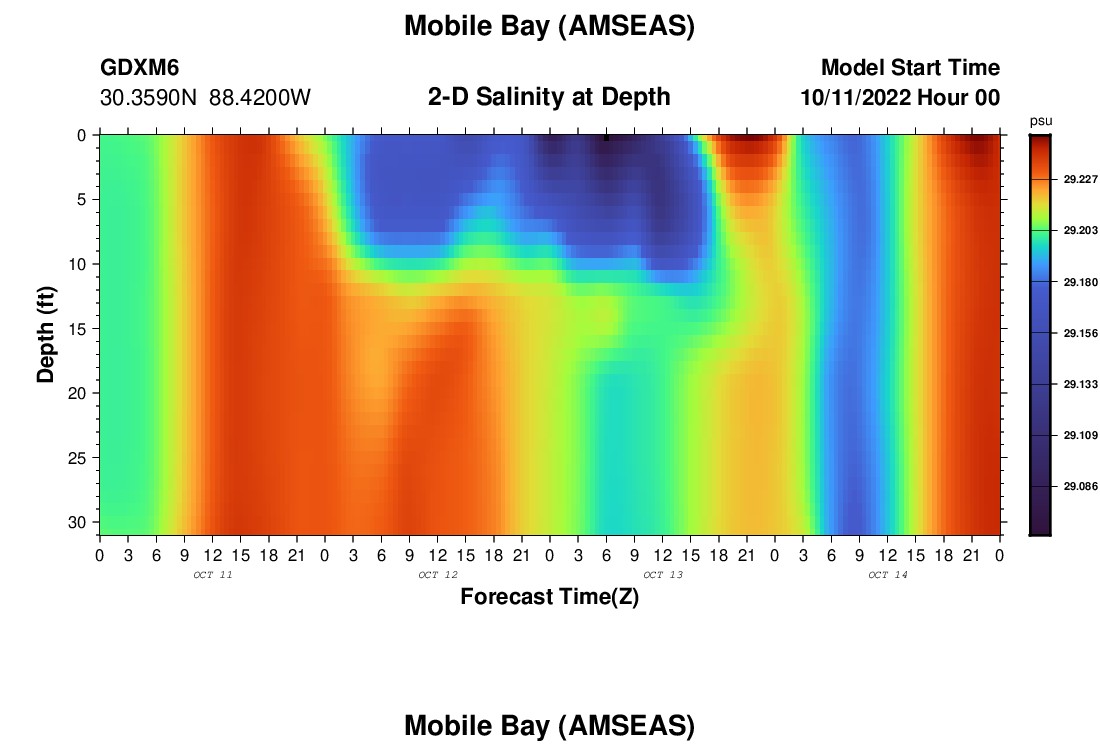 Mobile Bay (AMSEAS)

GDXM6
30.3590N 88.4200W

2-D Salinity at Depth

Model Start Time
10/11/2022 Hour 00

psu
29.227
29.203
29.180
29.156
29.133
29.109
29.086

Depth (ft)
0
5
10
15
20
25
30

0 3 6 9 12 15 18 21 0 3 6 9 12 15 18 21 0 3 6 9 12 15 18 21 0 3 6 9 12 15 18 21 0
OCT 11
OCT 12
OCT 13
OCT 14

Forecast Time(Z)

Mobile Bay (AMSEAS)